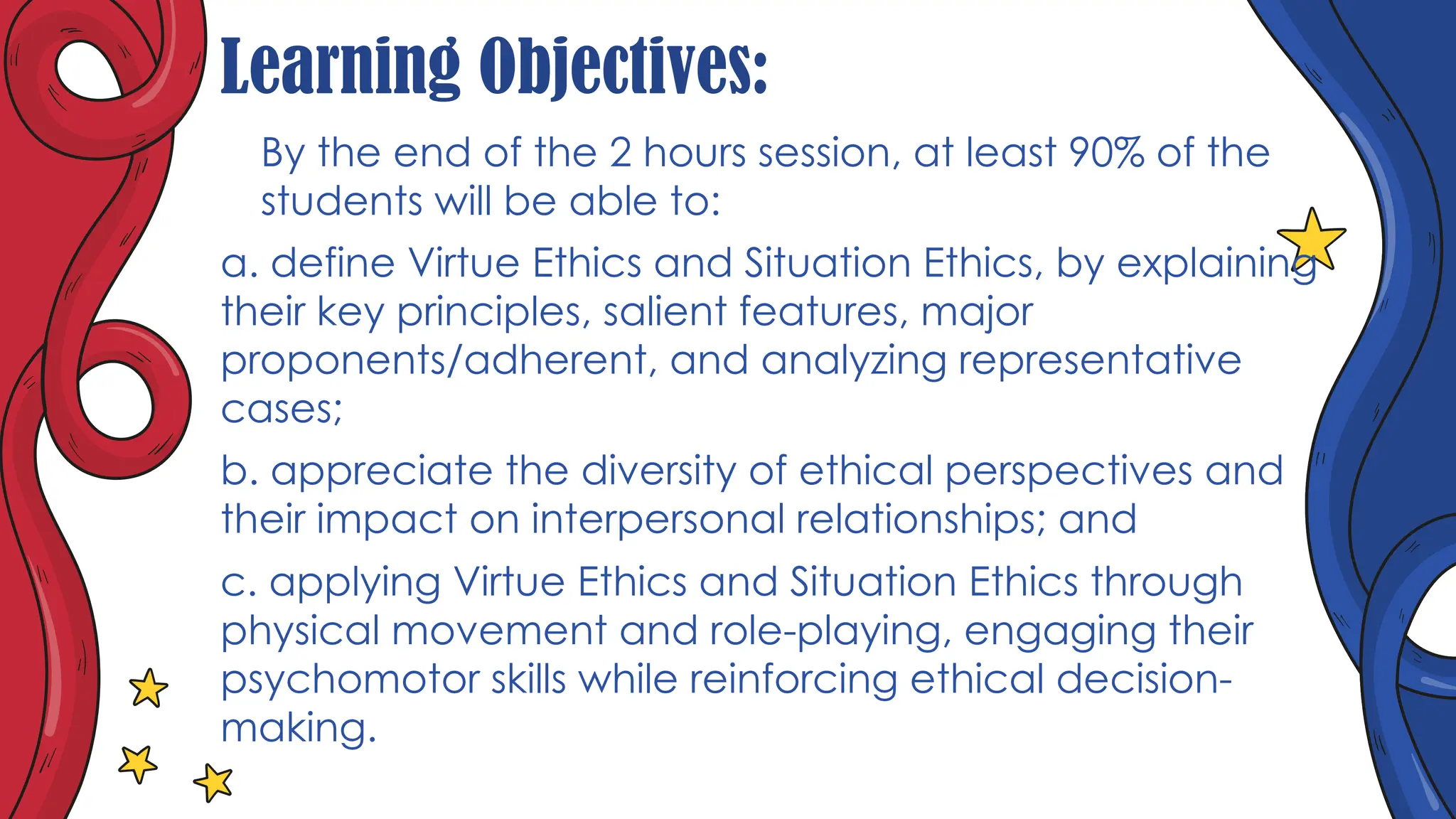 Learning Objectives:

By the end of the 2 hours session, at least 90% of the students will be able to:

a. define Virtue Ethics and Situation Ethics, by explaining their key principles, salient features, major proponents/adherent, and analyzing representative cases;

b. appreciate the diversity of ethical perspectives and their impact on interpersonal relationships; and

c. applying Virtue Ethics and Situation Ethics through physical movement and role-playing, engaging their psychomotor skills while reinforcing ethical decision-making.